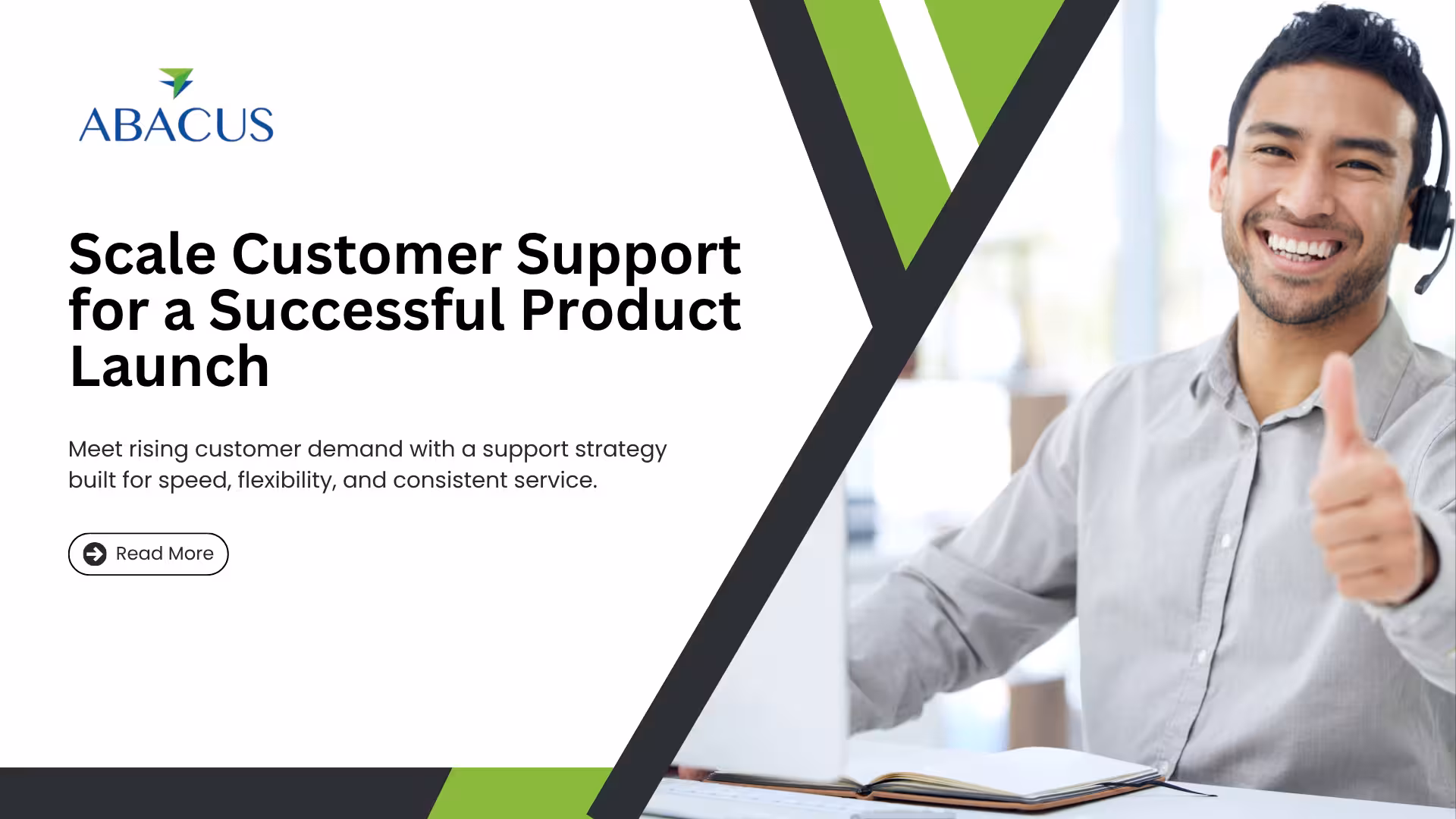 ABACUS

Scale Customer Support for a Successful Product Launch

Meet rising customer demand with a support strategy built for speed, flexibility, and consistent service.

Read More